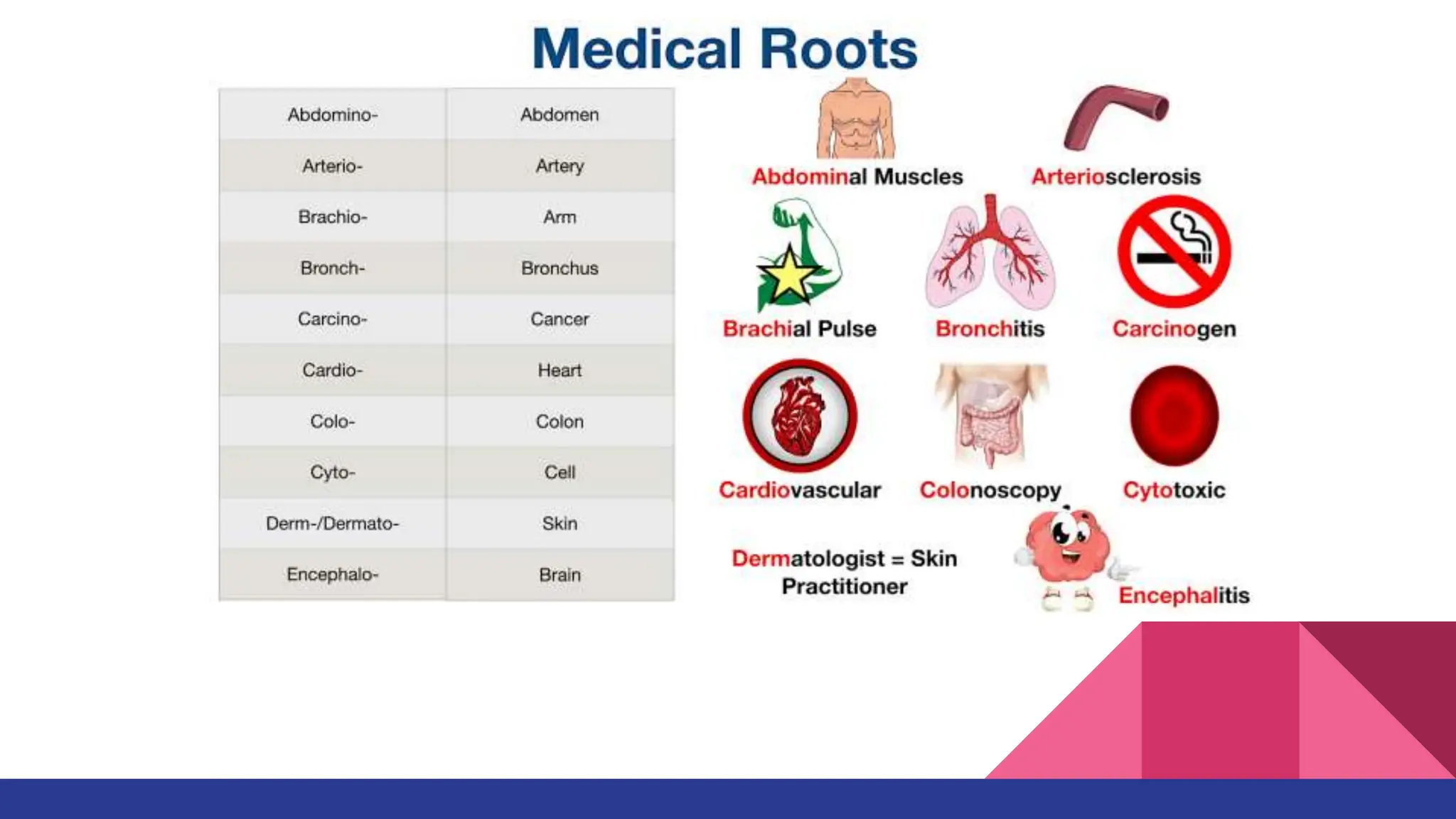 Medical Roots

| Abdomino- | Abdomen |
|---|---|
| Arterio- | Artery |
| Brachio- | Arm |
| Bronch- | Bronchus |
| Carcino- | Cancer |
| Cardio- | Heart |
| Colo- | Colon |
| Cyto- | Cell |
| Derm-/Dermato- | Skin |
| Encephalo- | Brain |

Abdominal Muscles

Arteriosclerosis

Brachial Pulse

Bronchitis

Carcinogen

Cardiovascular

Colonoscopy

Cytotoxic

Dermatologist = Skin Practitioner

Encephalitis